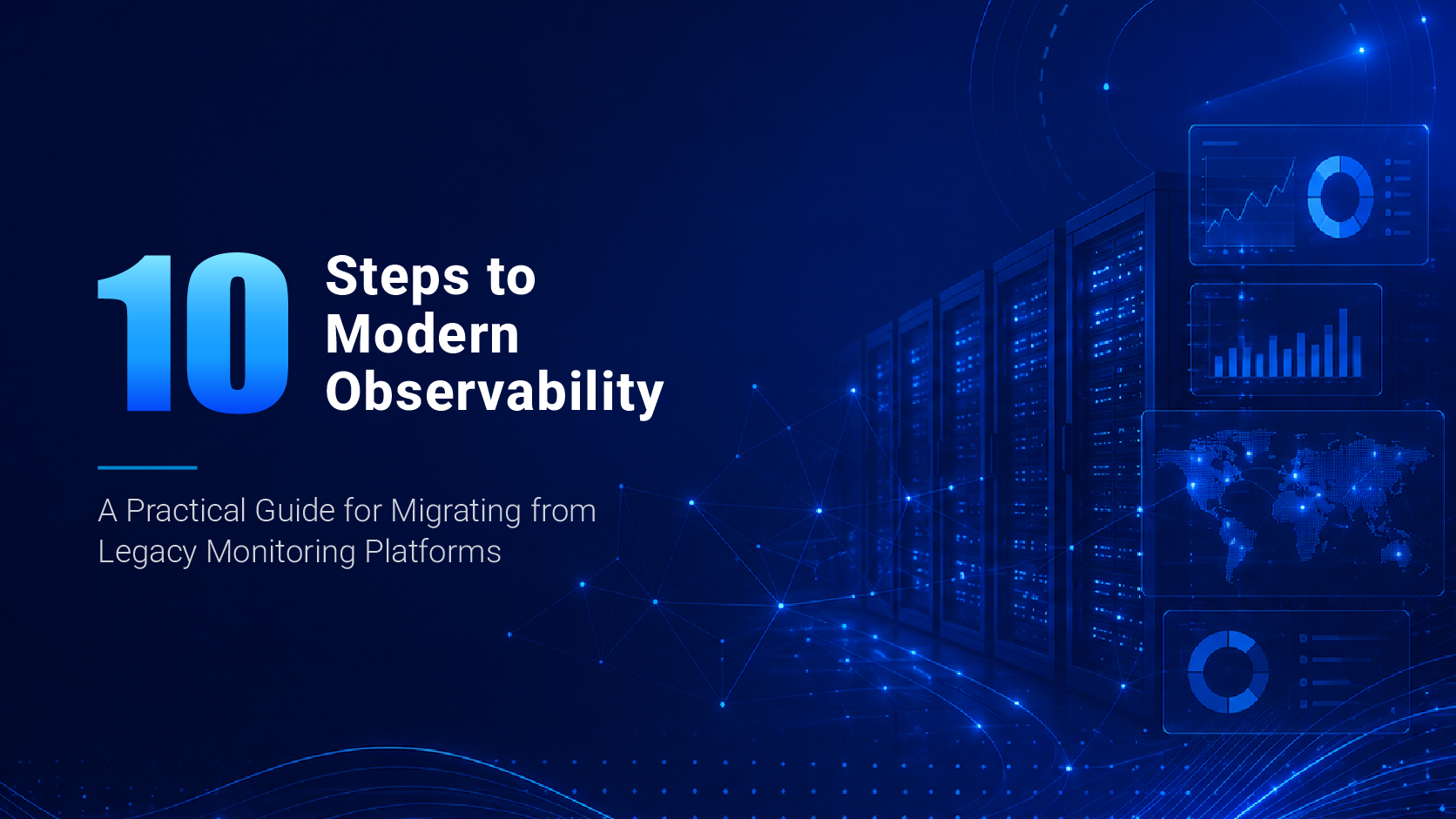 10 Steps to Modern Observability

A Practical Guide for Migrating from Legacy Monitoring Platforms